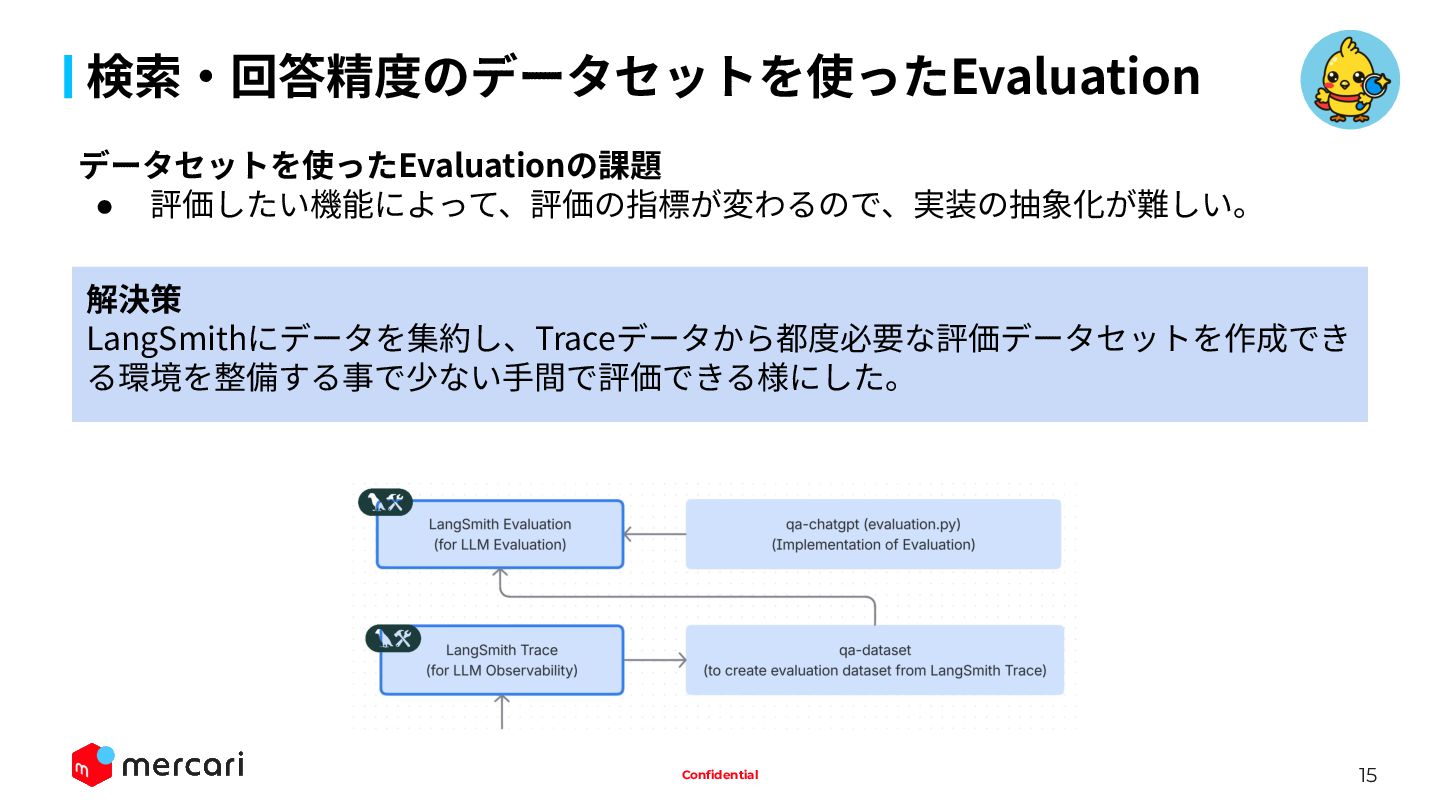 検索・回答精度のデータセットを使ったEvaluation

データセットを使ったEvaluationの課題
● 評価したい機能によって、評価の指標が変わるので、実装の抽象化が難しい。

解決策
LangSmithにデータを集約し、Traceデータから都度必要な評価データセットを作成できる環境を整備する事で少ない手間で評価できる様にした。

LangSmith Evaluation
(for LLM Evaluation)

qa-chatgpt (evaluation.py)
(Implementation of Evaluation)

LangSmith Trace
(for LLM Observability)

qa-dataset
(to create evaluation dataset from LangSmith Trace)

mercari

Confidential

15